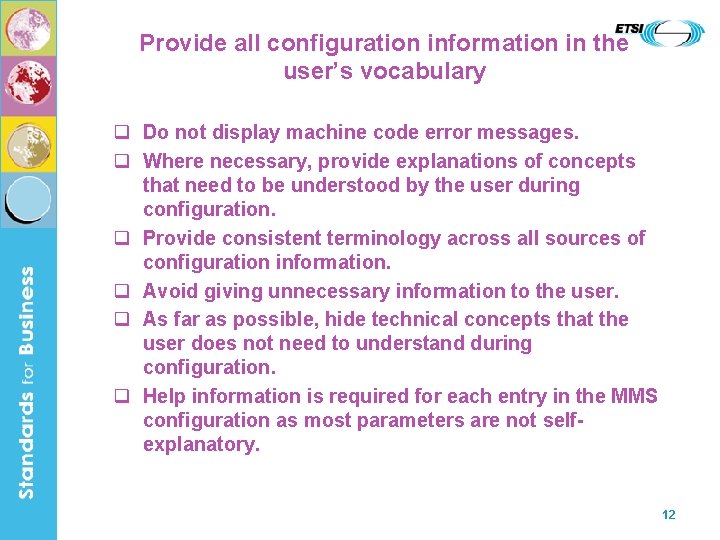 ETSI

Provide all configuration information in the user's vocabulary

❑ Do not display machine code error messages.
❑ Where necessary, provide explanations of concepts that need to be understood by the user during configuration.
❑ Provide consistent terminology across all sources of configuration information.
❑ Avoid giving unnecessary information to the user.
❑ As far as possible, hide technical concepts that the user does not need to understand during configuration.
❑ Help information is required for each entry in the MMS configuration as most parameters are not self-explanatory.

Standards for Business

12